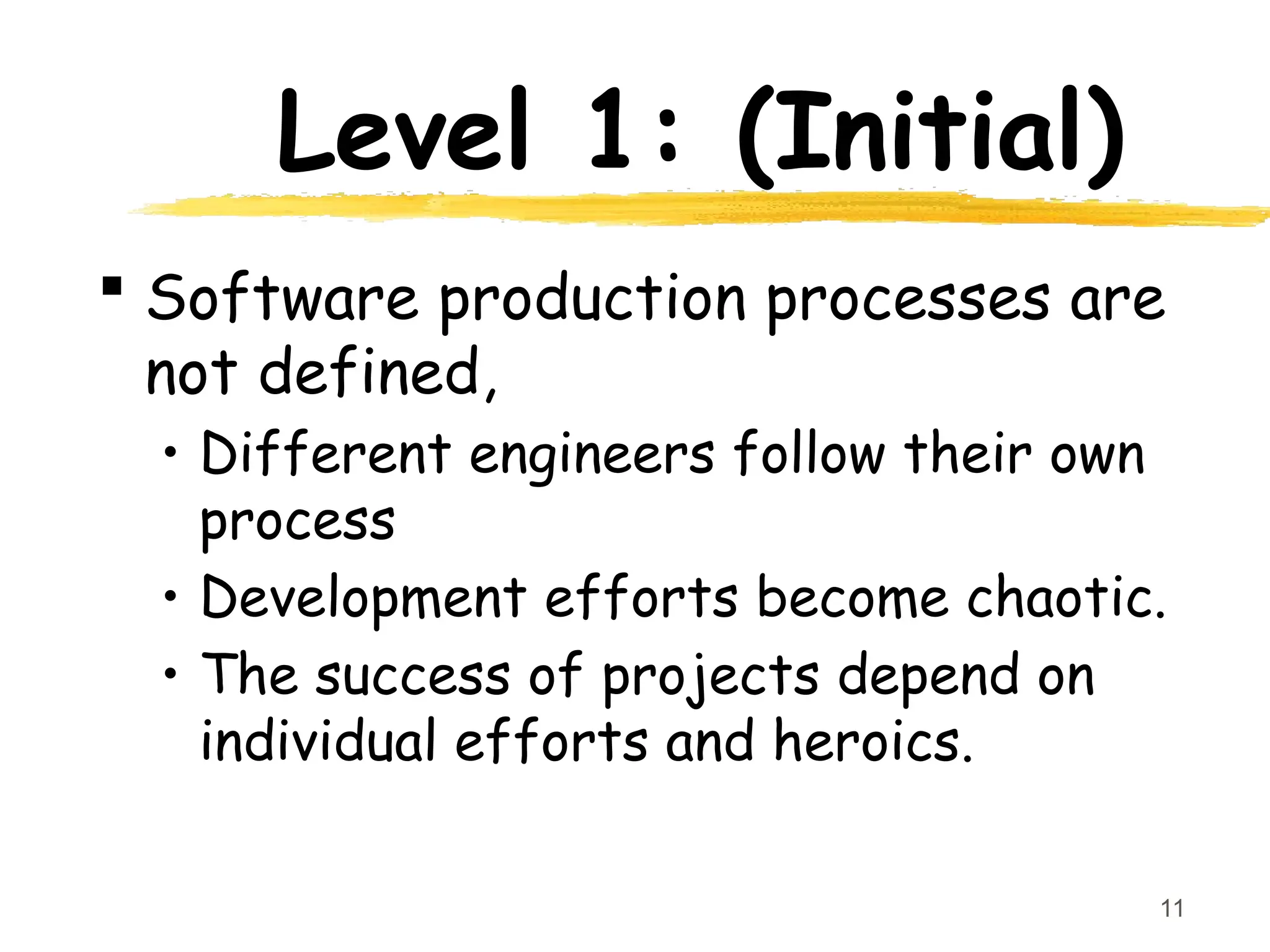 Level 1: (Initial)

▪ Software production processes are not defined,
  • Different engineers follow their own process
  • Development efforts become chaotic.
  • The success of projects depend on individual efforts and heroics.

11